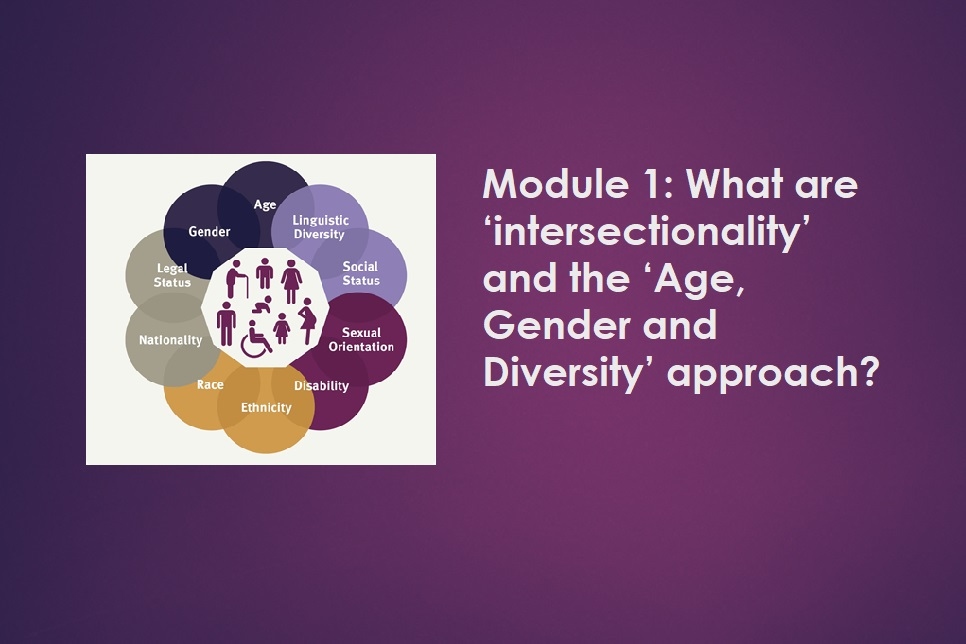 Age
Linguistic Diversity
Social Status
Sexual Orientation
Disability
Ethnicity
Race
Nationality
Legal Status
Gender

Module 1: What are ‘intersectionality’ and the ‘Age, Gender and Diversity’ approach?